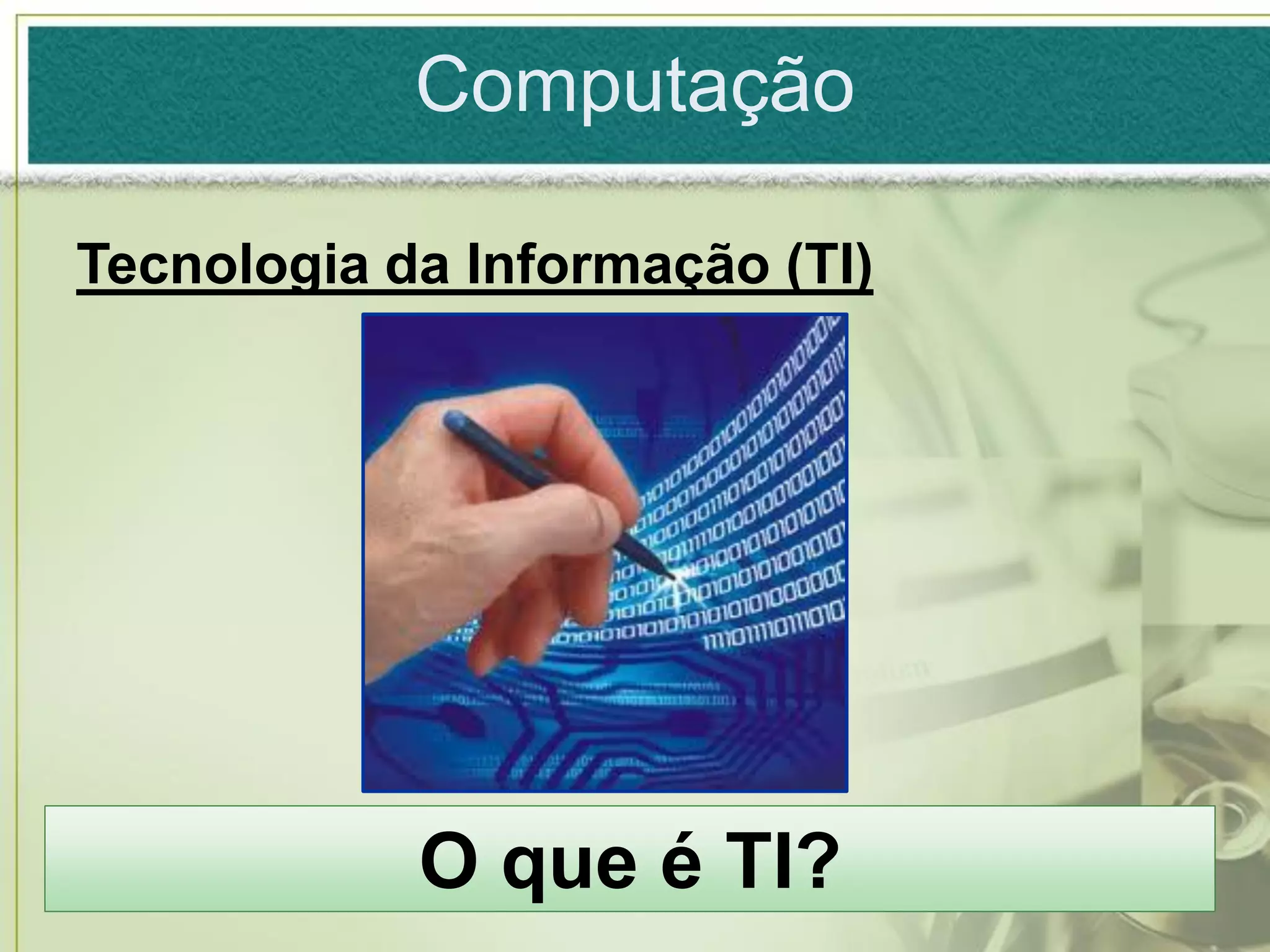 Computação

Tecnologia da Informação (TI)

O que é TI?